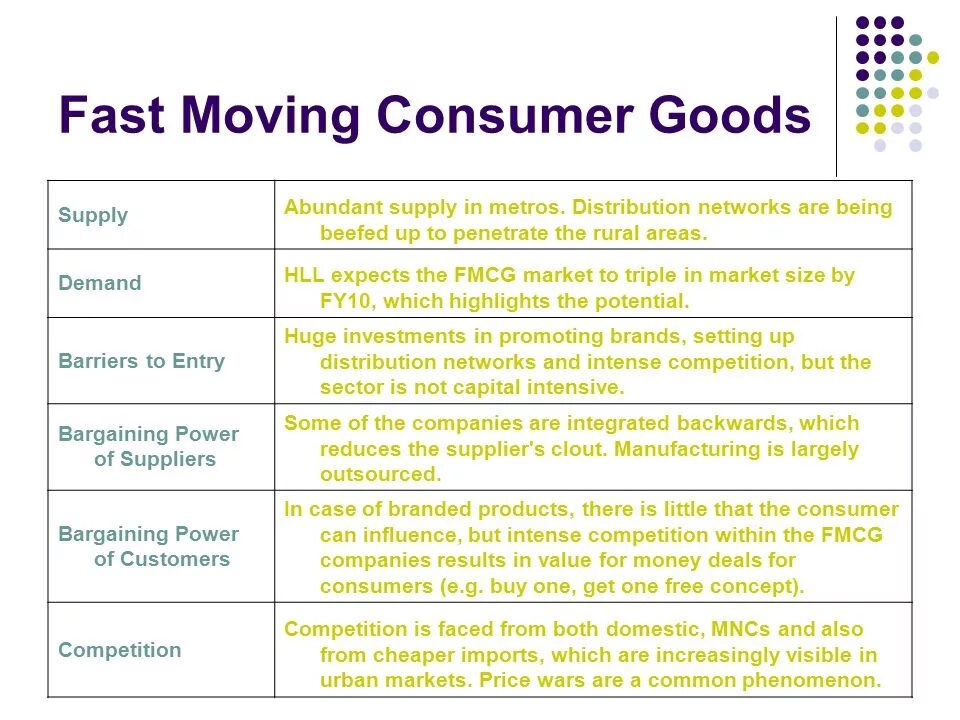 Fast Moving Consumer Goods

| | |
|---|---|
| Supply | Abundant supply in metros. Distribution networks are being beefed up to penetrate the rural areas. |
| Demand | HLL expects the FMCG market to triple in market size by FY10, which highlights the potential. |
| Barriers to Entry | Huge investments in promoting brands, setting up distribution networks and intense competition, but the sector is not capital intensive. |
| Bargaining Power of Suppliers | Some of the companies are integrated backwards, which reduces the supplier's clout. Manufacturing is largely outsourced. |
| Bargaining Power of Customers | In case of branded products, there is little that the consumer can influence, but intense competition within the FMCG companies results in value for money deals for consumers (e.g. buy one, get one free concept). |
| Competition | Competition is faced from both domestic, MNCs and also from cheaper imports, which are increasingly visible in urban markets. Price wars are a common phenomenon. |